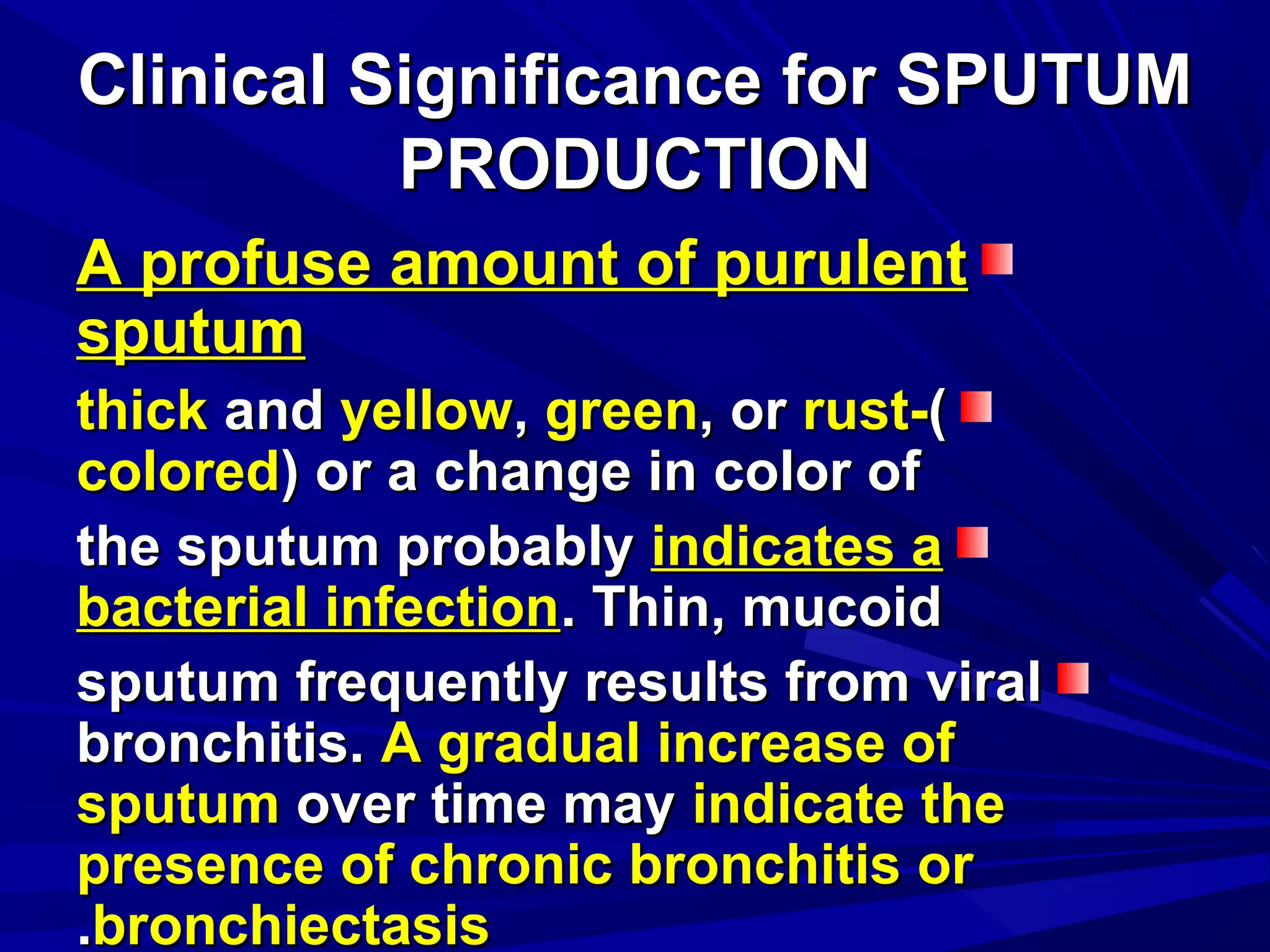 Clinical Significance for SPUTUM PRODUCTION

A profuse amount of purulent sputum

thick and yellow, green, or rust-( colored) or a change in color of

the sputum probably indicates a bacterial infection. Thin, mucoid

sputum frequently results from viral bronchitis. A gradual increase of sputum over time may indicate the presence of chronic bronchitis or .bronchiectasis